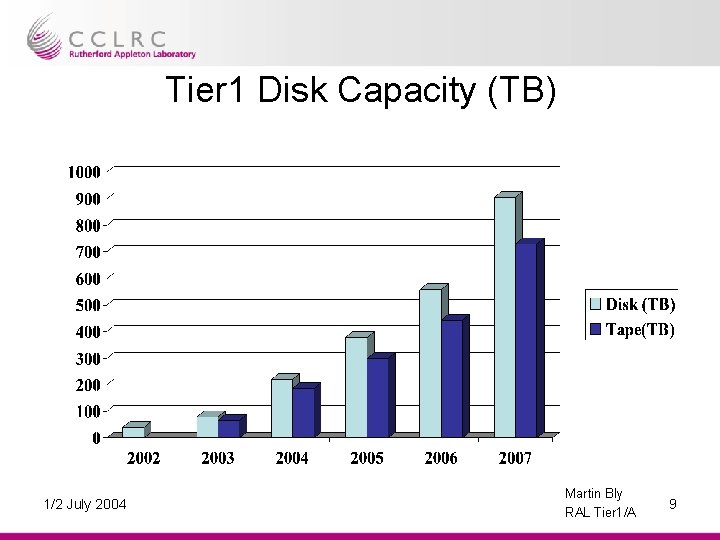 CCLRC
Rutherford Appleton Laboratory

Tier1 Disk Capacity (TB)

1000
900
800
700
600
500
400
300
200
100
0

2002
2003
2004
2005
2006
2007

Disk (TB)
Tape(TB)

1/2 July 2004

Martin Bly
RAL Tier1/A

9